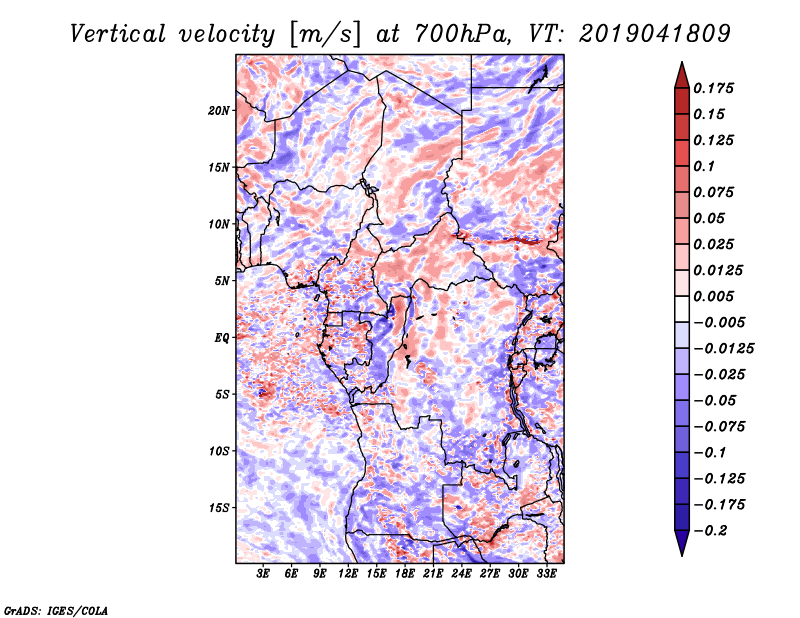 Vertical velocity [m/s] at 700hPa, VT: 2019041809

20N
15N
10N
5N
EQ
5S
10S
15S

3E 6E 9E 12E 15E 18E 21E 24E 27E 30E 33E

0.175
0.15
0.125
0.1
0.075
0.05
0.025
0.0125
0.005
−0.005
−0.0125
−0.025
−0.05
−0.075
−0.1
−0.125
−0.175
−0.2

GrADS: IGES/COLA